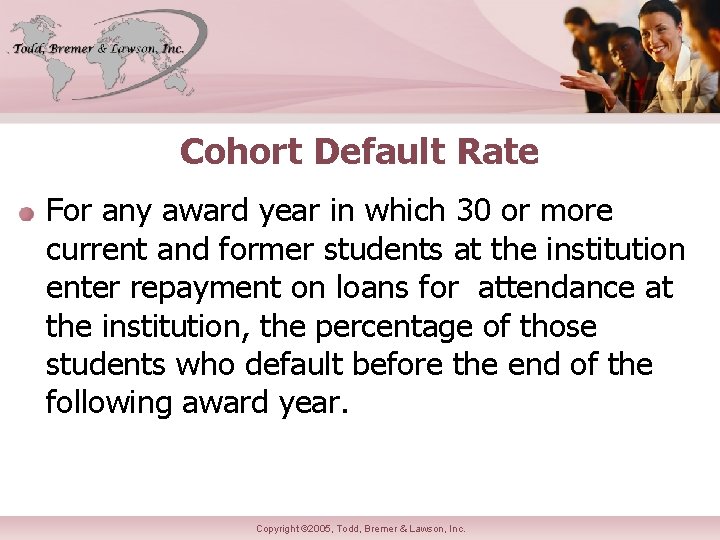 Todd, Bremer & Lawson, Inc.

Cohort Default Rate

For any award year in which 30 or more current and former students at the institution enter repayment on loans for attendance at the institution, the percentage of those students who default before the end of the following award year.

Copyright ©2005, Todd, Bremer & Lawson, Inc.